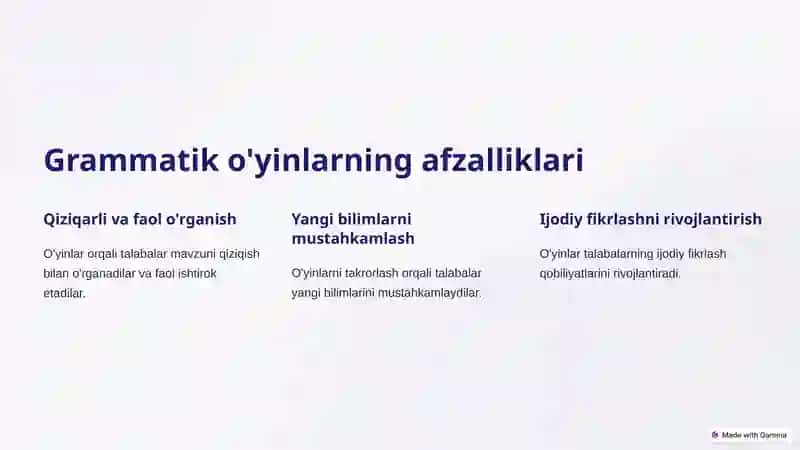 Grammatik o'yinlarning afzalliklari

Qiziqarli va faol o'rganish

O'yinlar orqali talabalar mavzuni qiziqish bilan o'rganadilar va faol ishtirok etadilar.

Yangi bilimlarni mustahkamlash

O'yinlarni takrorlash orqali talabalar yangi bilimlarini mustahkamlaydilar.

Ijodiy fikrlashni rivojlantirish

O'yinlar talabalarning ijodiy fikrlash qobiliyatlarini rivojlantiradi.

Made with Gamma